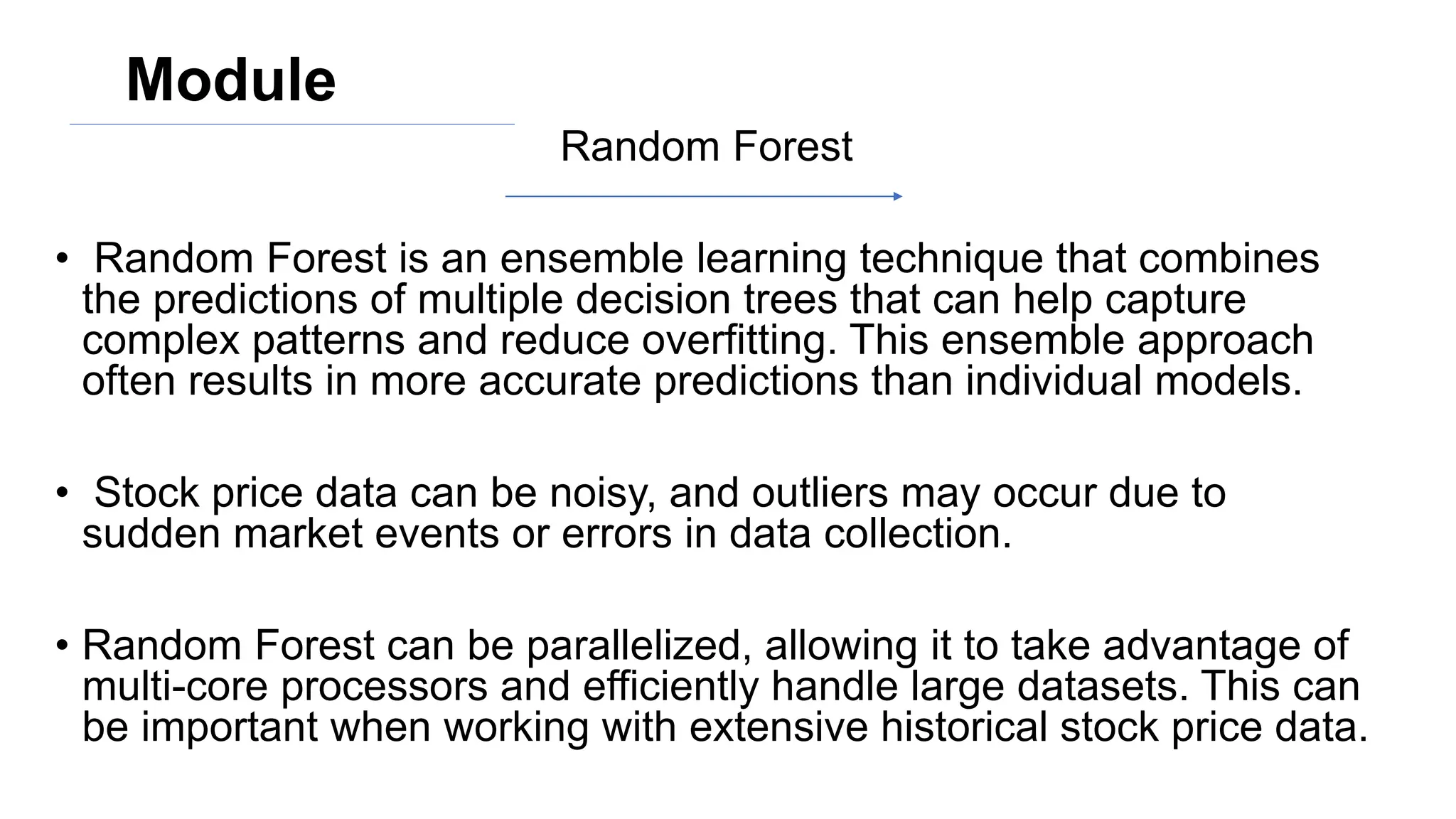 Module

Random Forest

• Random Forest is an ensemble learning technique that combines the predictions of multiple decision trees that can help capture complex patterns and reduce overfitting. This ensemble approach often results in more accurate predictions than individual models.

• Stock price data can be noisy, and outliers may occur due to sudden market events or errors in data collection.

• Random Forest can be parallelized, allowing it to take advantage of multi-core processors and efficiently handle large datasets. This can be important when working with extensive historical stock price data.